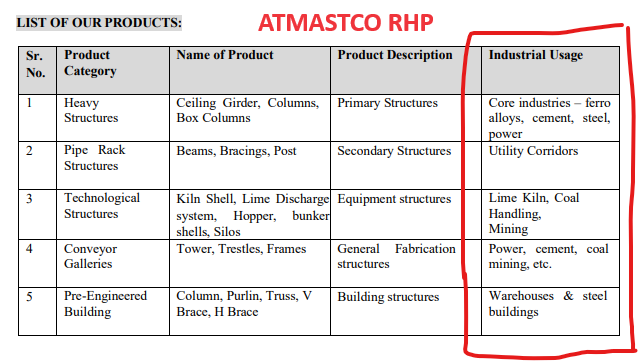 LIST OF OUR PRODUCTS:

ATMASTCO RHP

| Sr. No. | Product Category | Name of Product | Product Description | Industrial Usage |
|---|---|---|---|---|
| 1 | Heavy Structures | Ceiling Girder, Columns, Box Columns | Primary Structures | Core industries – ferro alloys, cement, steel, power |
| 2 | Pipe Rack Structures | Beams, Bracings, Post | Secondary Structures | Utility Corridors |
| 3 | Technological Structures | Kiln Shell, Lime Discharge system, Hopper, bunker shells, Silos | Equipment structures | Lime Kiln, Coal Handling, Mining |
| 4 | Conveyor Galleries | Tower, Trestles, Frames | General Fabrication structures | Power, cement, coal mining, etc. |
| 5 | Pre-Engineered Building | Column, Purlin, Truss, V Brace, H Brace | Building structures | Warehouses & steel buildings |